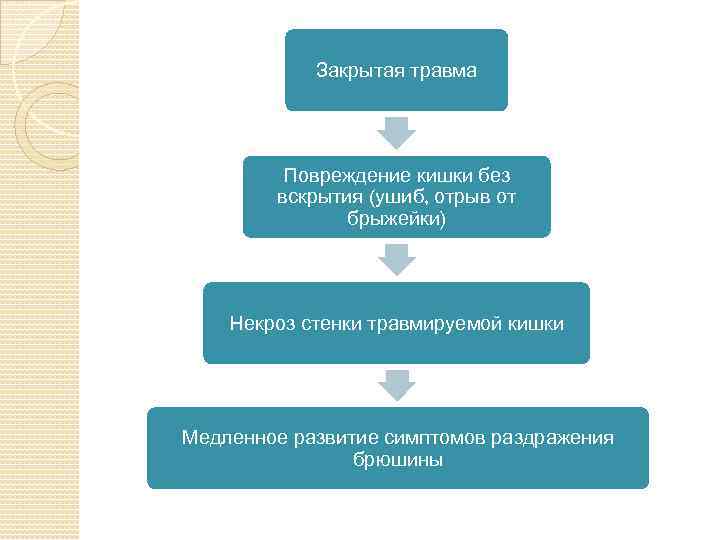 Закрытая травма

Повреждение кишки без вскрытия (ушиб, отрыв от брыжейки)

Некроз стенки травмируемой кишки

Медленное развитие симптомов раздражения брюшины